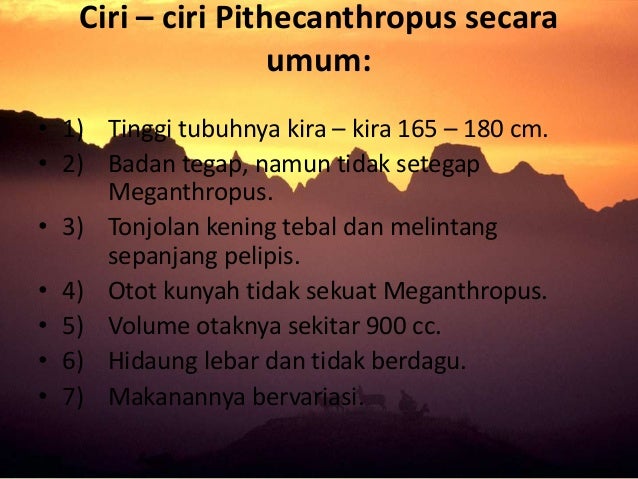 Ciri – ciri Pithecanthropus secara umum:

• 1) Tinggi tubuhnya kira – kira 165 – 180 cm.
• 2) Badan tegap, namun tidak setegap Meganthropus.
• 3) Tonjolan kening tebal dan melintang sepanjang pelipis.
• 4) Otot kunyah tidak sekuat Meganthropus.
• 5) Volume otaknya sekitar 900 cc.
• 6) Hidaung lebar dan tidak berdagu.
• 7) Makanannya bervariasi.